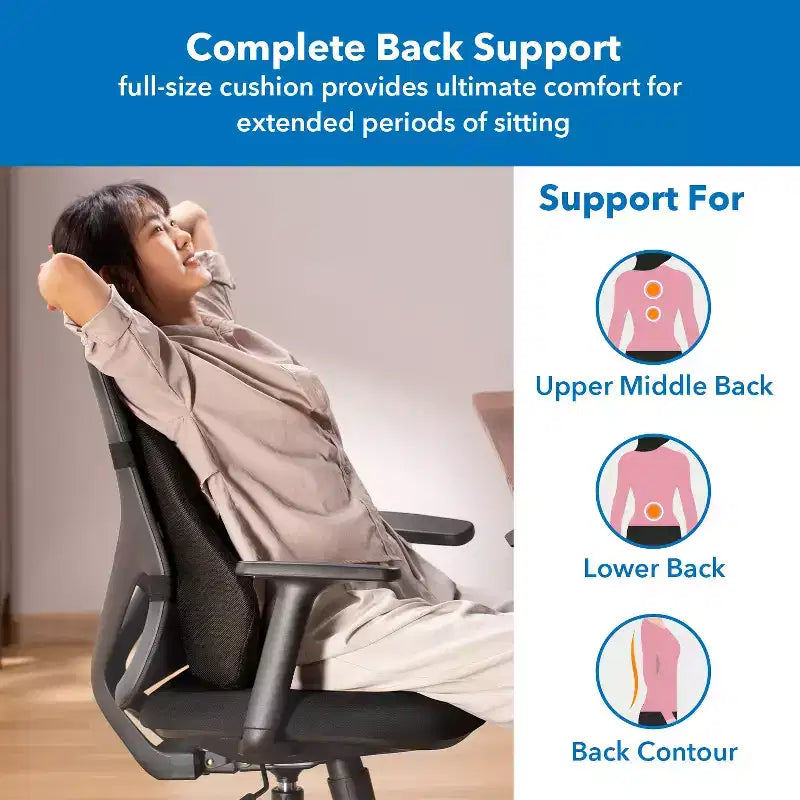 Complete Back Support
full-size cushion provides ultimate comfort for extended periods of sitting

Support For

Upper Middle Back

Lower Back

Back Contour